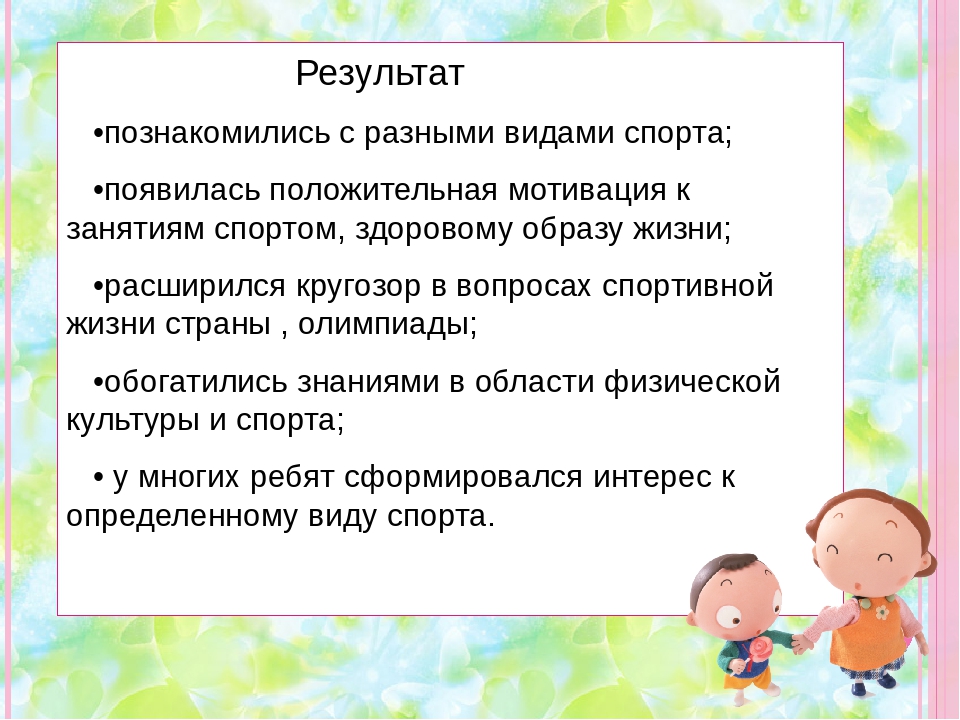 Результат

•познакомились с разными видами спорта;

•появилась положительная мотивация к занятиям спортом, здоровому образу жизни;

•расширился кругозор в вопросах спортивной жизни страны , олимпиады;

•обогатились знаниями в области физической культуры и спорта;

• у многих ребят сформировался интерес к определенному виду спорта.